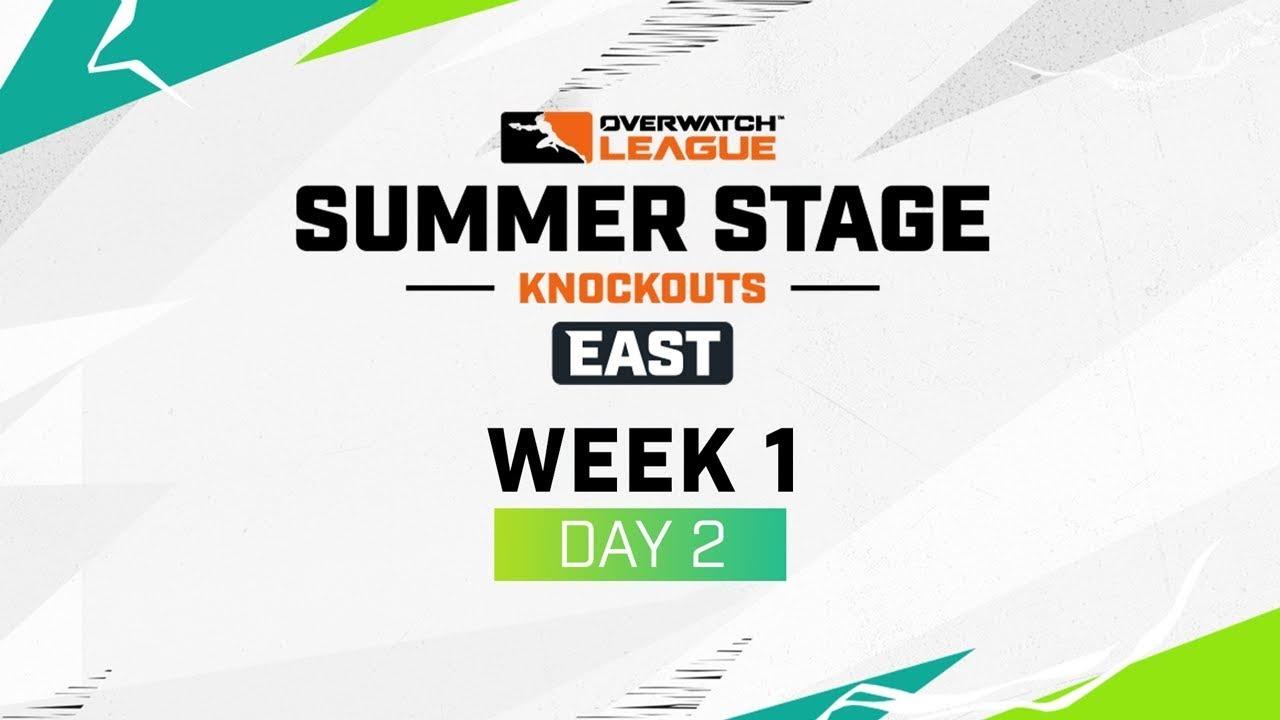 OVERWATCH™ LEAGUE

SUMMER STAGE

KNOCKOUTS

EAST

WEEK 1

DAY 2